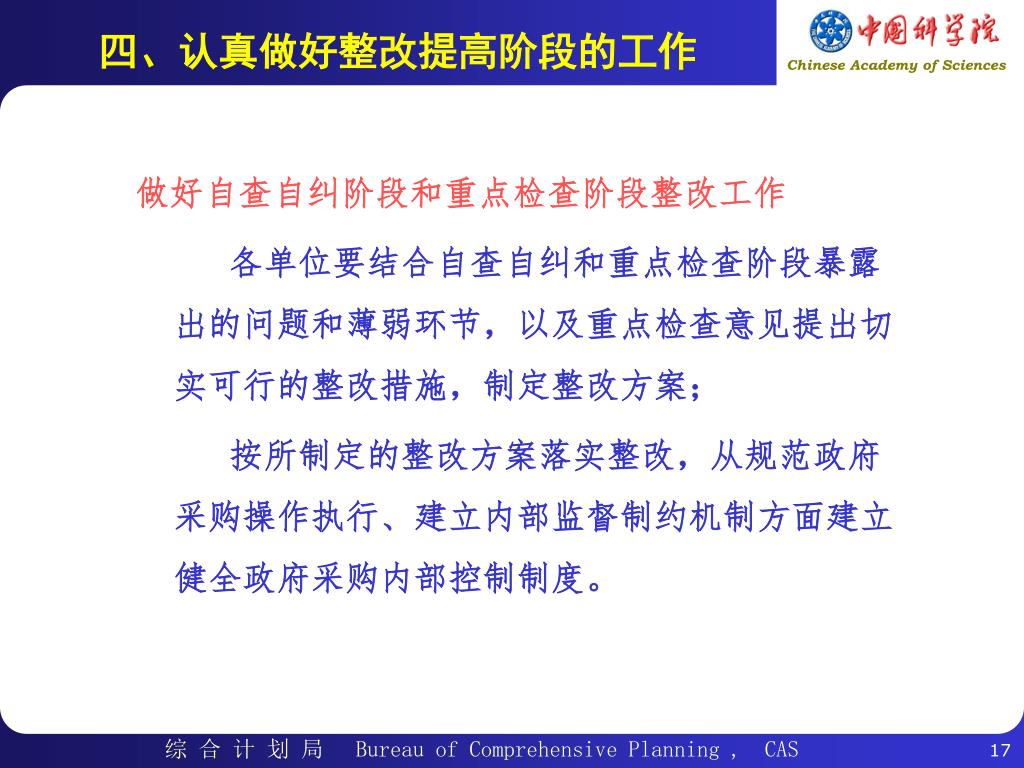 四、认真做好整改提高阶段的工作

中国科学院
Chinese Academy of Sciences

做好自查自纠阶段和重点检查阶段整改工作

各单位要结合自查自纠和重点检查阶段暴露出的问题和薄弱环节，以及重点检查意见提出切实可行的整改措施，制定整改方案；

按所制定的整改方案落实整改，从规范政府采购操作执行、建立内部监督制约机制方面建立健全政府采购内部控制制度。

综 合 计 划 局 Bureau of Comprehensive Planning , CAS

17